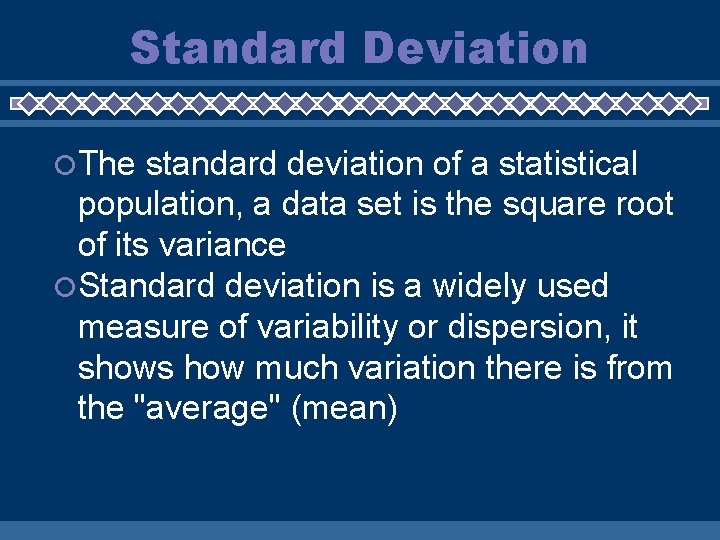 Standard Deviation

The standard deviation of a statistical population, a data set is the square root of its variance

Standard deviation is a widely used measure of variability or dispersion, it shows how much variation there is from the "average" (mean)